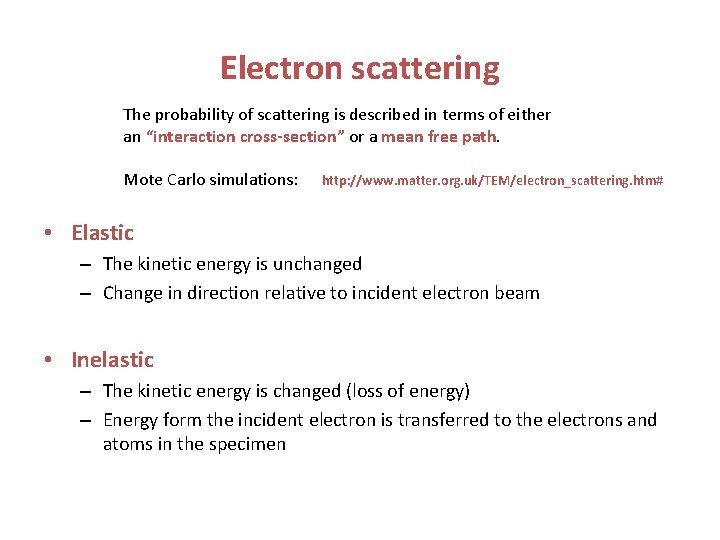 Electron scattering

The probability of scattering is described in terms of either an “interaction cross-section” or a mean free path.

Mote Carlo simulations: http://www.matter.org.uk/TEM/electron_scattering.htm#

• Elastic
– The kinetic energy is unchanged
– Change in direction relative to incident electron beam

• Inelastic
– The kinetic energy is changed (loss of energy)
– Energy form the incident electron is transferred to the electrons and atoms in the specimen